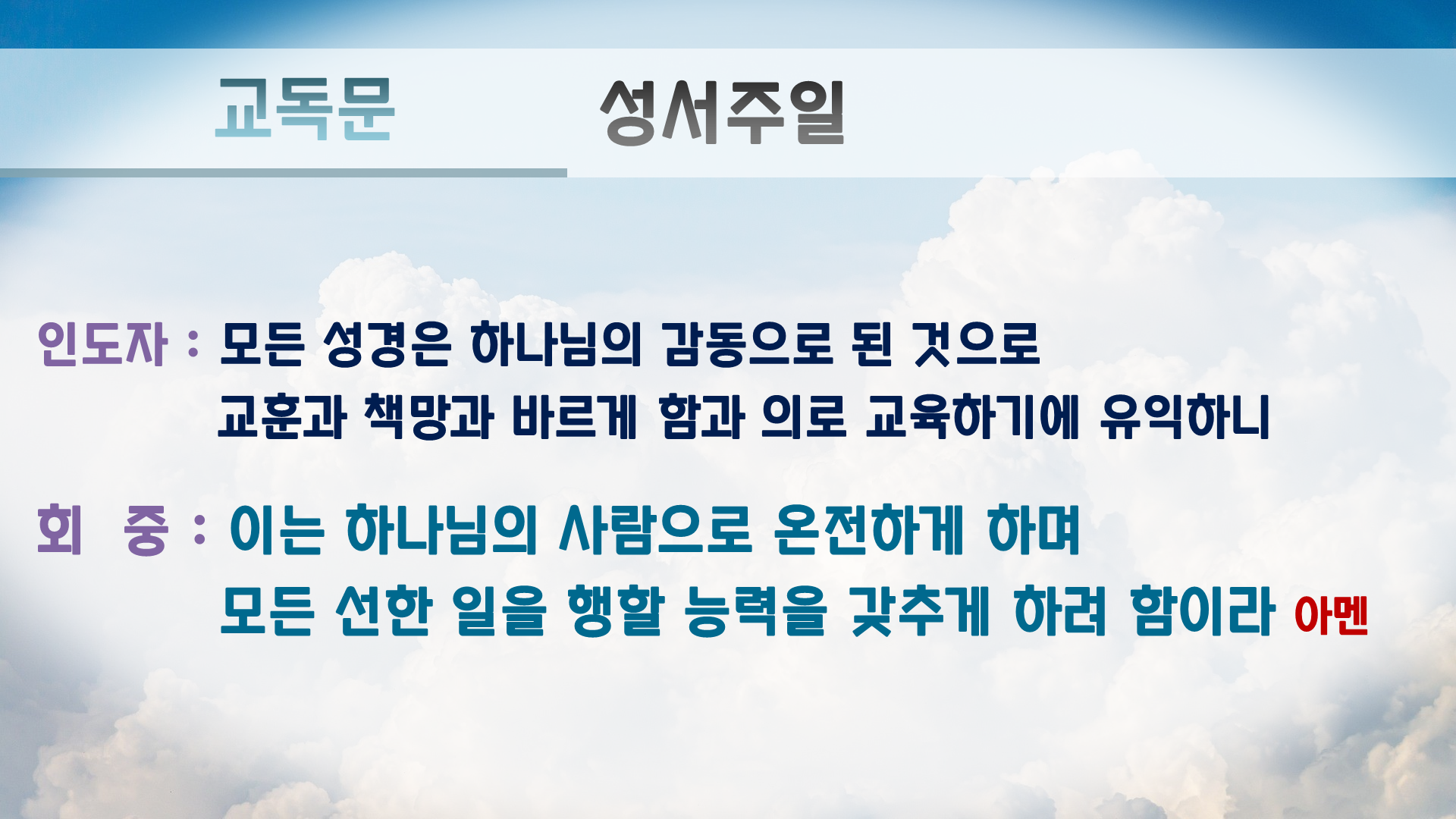 교독문 성서주일

인도자 : 모든 성경은 하나님의 감동으로 된 것으로 교훈과 책망과 바르게 함과 의로 교육하기에 유익하니

회 중 : 이는 하나님의 사람으로 온전하게 하며 모든 선한 일을 행할 능력을 갖추게 하려 함이라 아멘